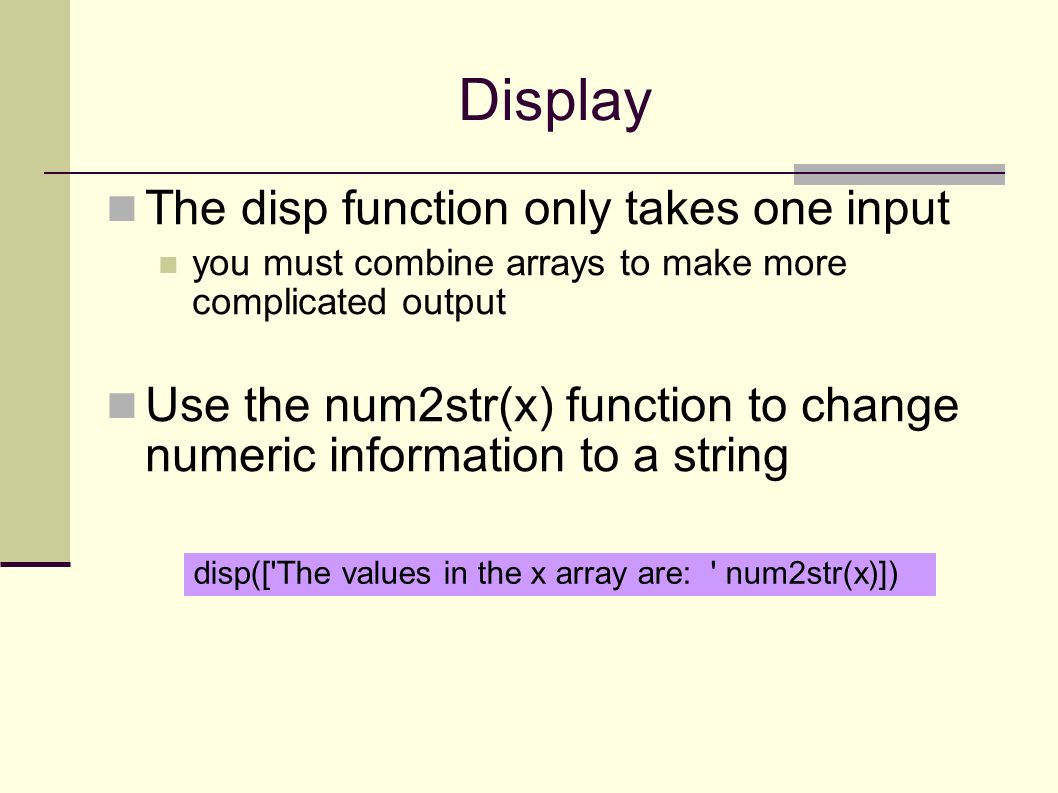 Display

The disp function only takes one input

you must combine arrays to make more complicated output

Use the num2str(x) function to change numeric information to a string

disp(['The values in the x array are:  ' num2str(x)])